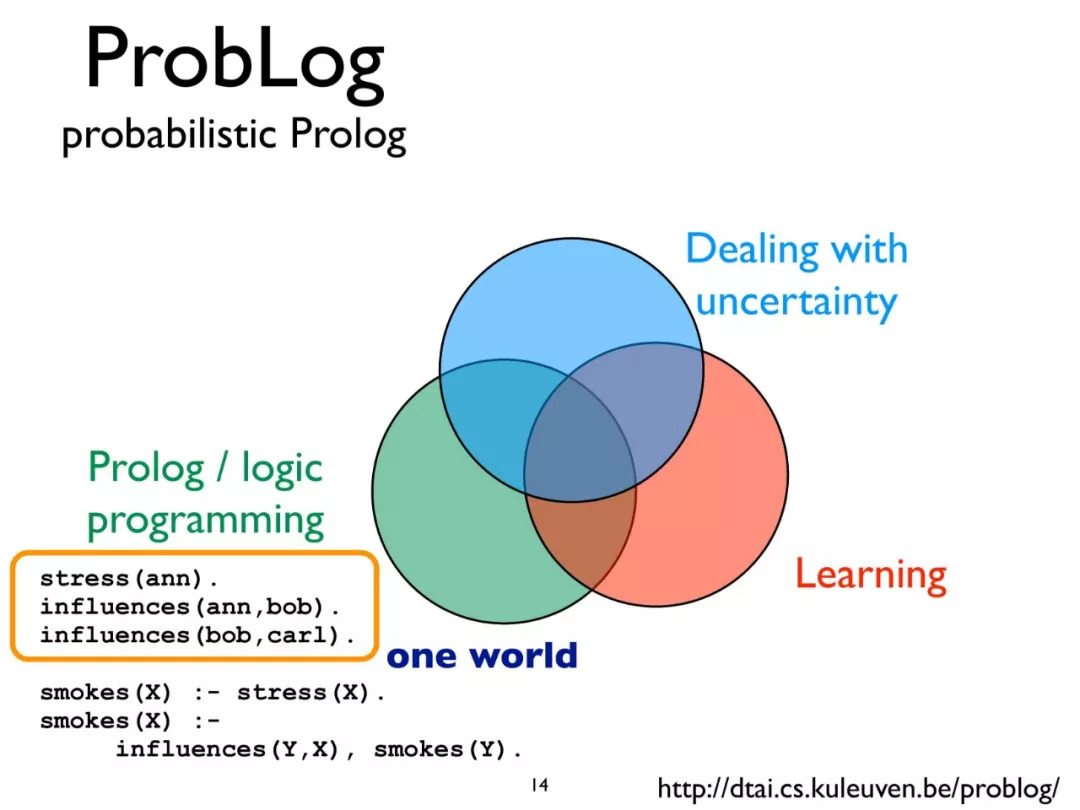 ProbLog
probabilistic Prolog

Dealing with uncertainty

Prolog / logic programming

Learning

stress(ann).
influences(ann,bob).
influences(bob,carl).

one world

smokes(X) :- stress(X).
smokes(X) :-
influences(Y,X), smokes(Y).

14

http://dtai.cs.kuleuven.be/problog/